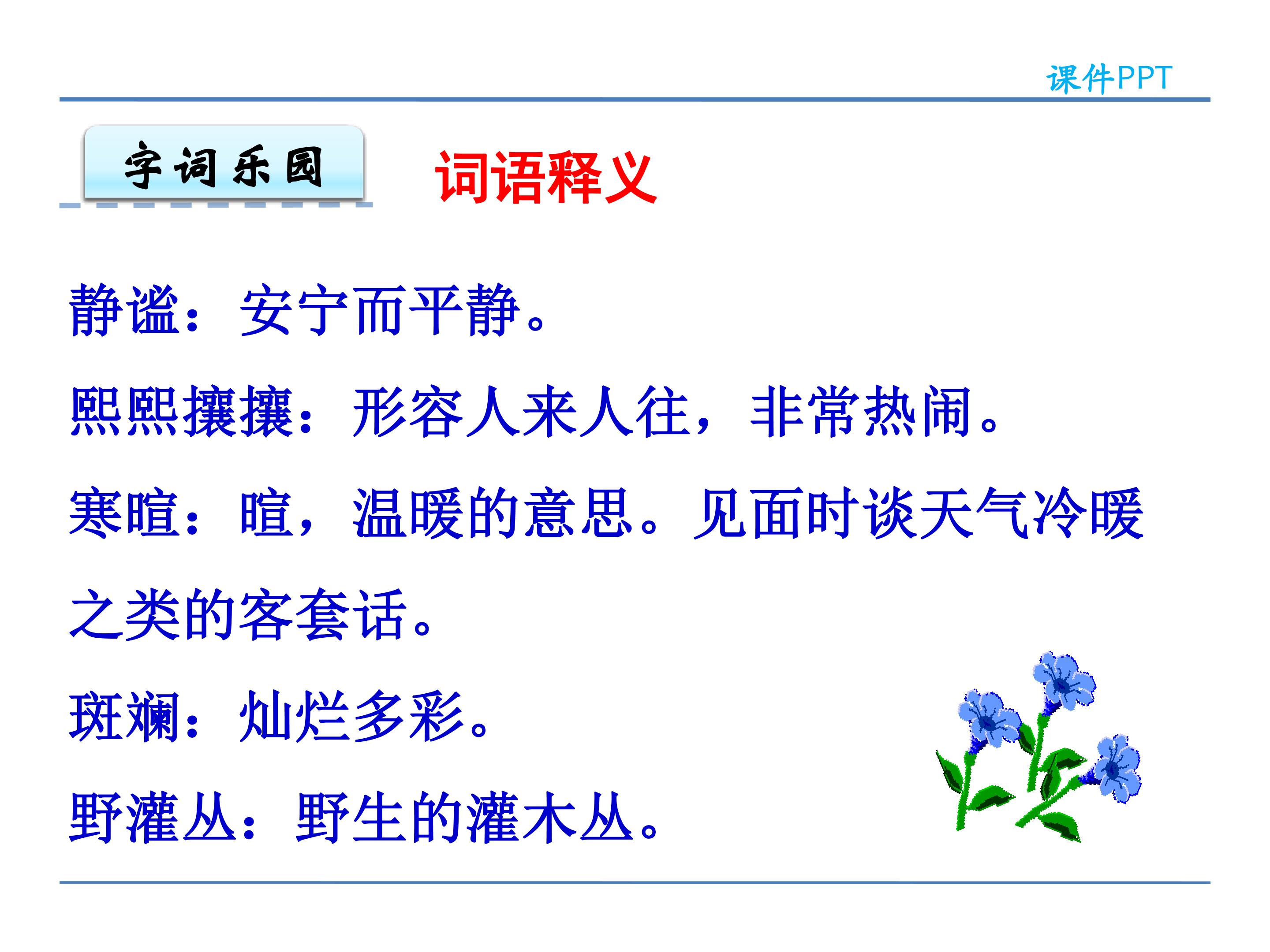 课件PPT

字词乐园

词语释义

静谧：安宁而平静。

熙熙攘攘：形容人来人往，非常热闹。

寒暄：暄，温暖的意思。见面时谈天气冷暖之类的客套话。

斑斓：灿烂多彩。

野灌丛：野生的灌木丛。